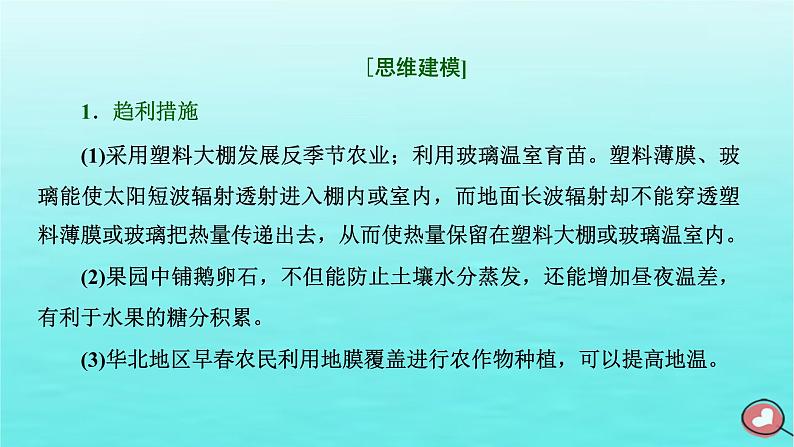 [思维建模]

1．趋利措施

(1)采用塑料大棚发展反季节农业；利用玻璃温室育苗。塑料薄膜、玻璃能使太阳短波辐射透射进入棚内或室内，而地面长波辐射却不能穿透塑料薄膜或玻璃把热量传递出去，从而使热量保留在塑料大棚或玻璃温室内。

(2)果园中铺鹅卵石，不但能防止土壤水分蒸发，还能增加昼夜温差，有利于水果的糖分积累。

(3)华北地区早春农民利用地膜覆盖进行农作物种植，可以提高地温。